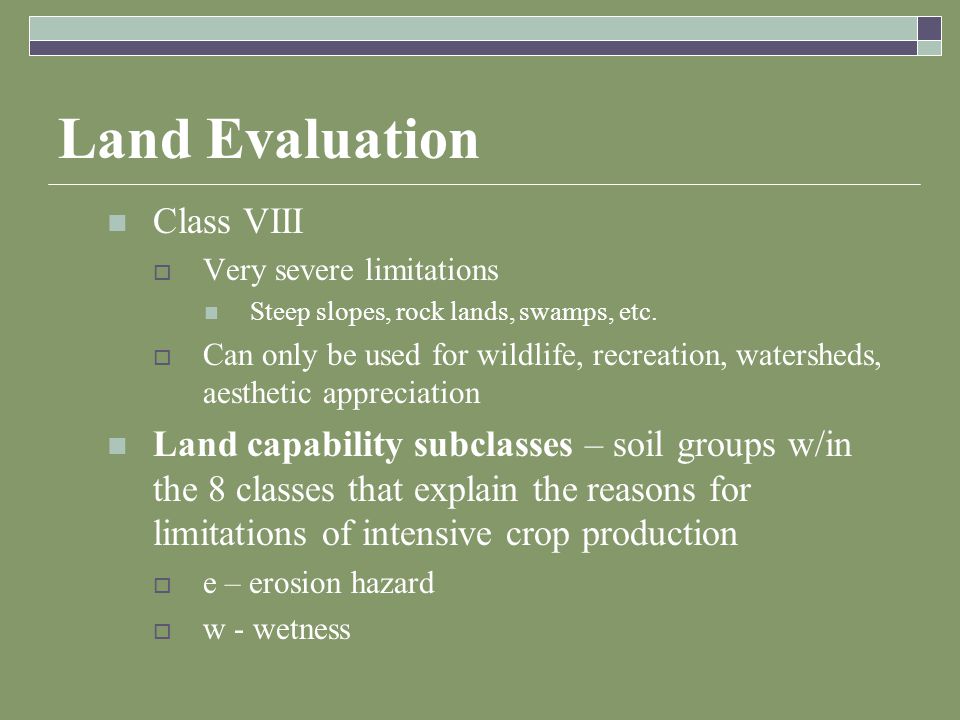 Land Evaluation

Class VIII

Very severe limitations

Steep slopes, rock lands, swamps, etc.

Can only be used for wildlife, recreation, watersheds, aesthetic appreciation

Land capability subclasses – soil groups w/in the 8 classes that explain the reasons for limitations of intensive crop production

e – erosion hazard

w - wetness